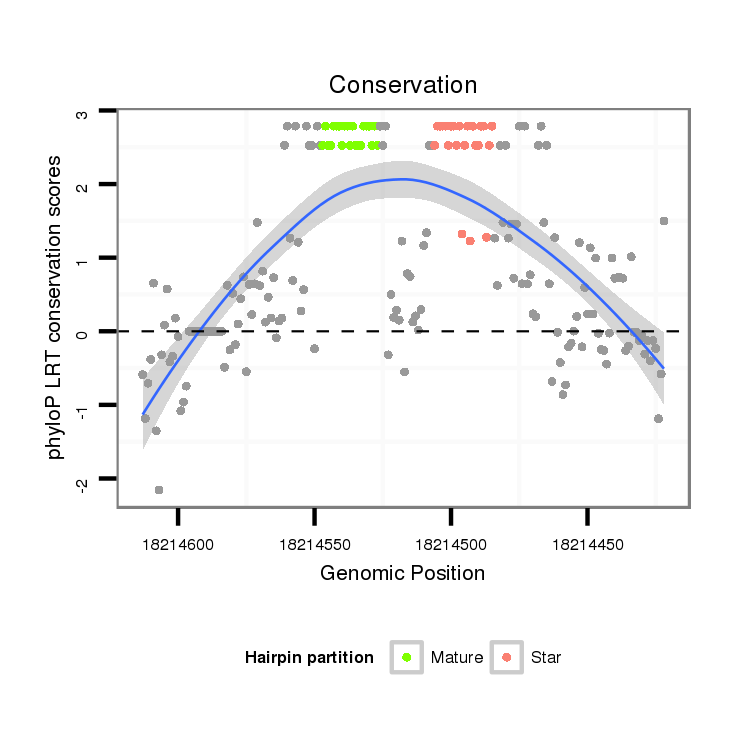 Conservation

phyloP LRT conservation scores

3
2
1
0
-1
-2

18214600
18214550
18214500
18214450

Genomic Position

Hairpin partition
Mature
Star